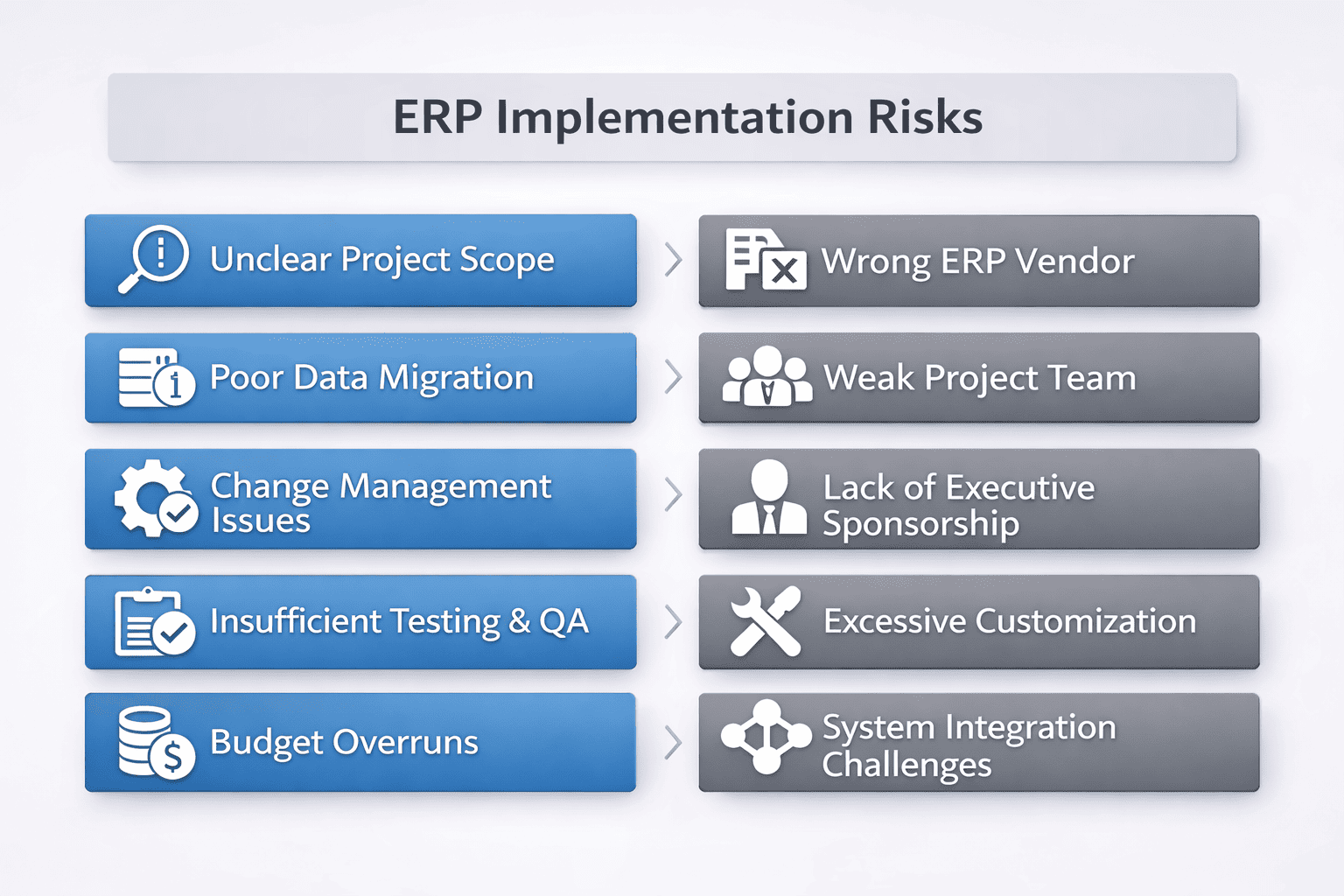 ERP Implementation Risks

Unclear Project Scope

Poor Data Migration

Change Management Issues

Insufficient Testing & QA

Budget Overruns

Wrong ERP Vendor

Weak Project Team

Lack of Executive Sponsorship

Excessive Customization

System Integration Challenges